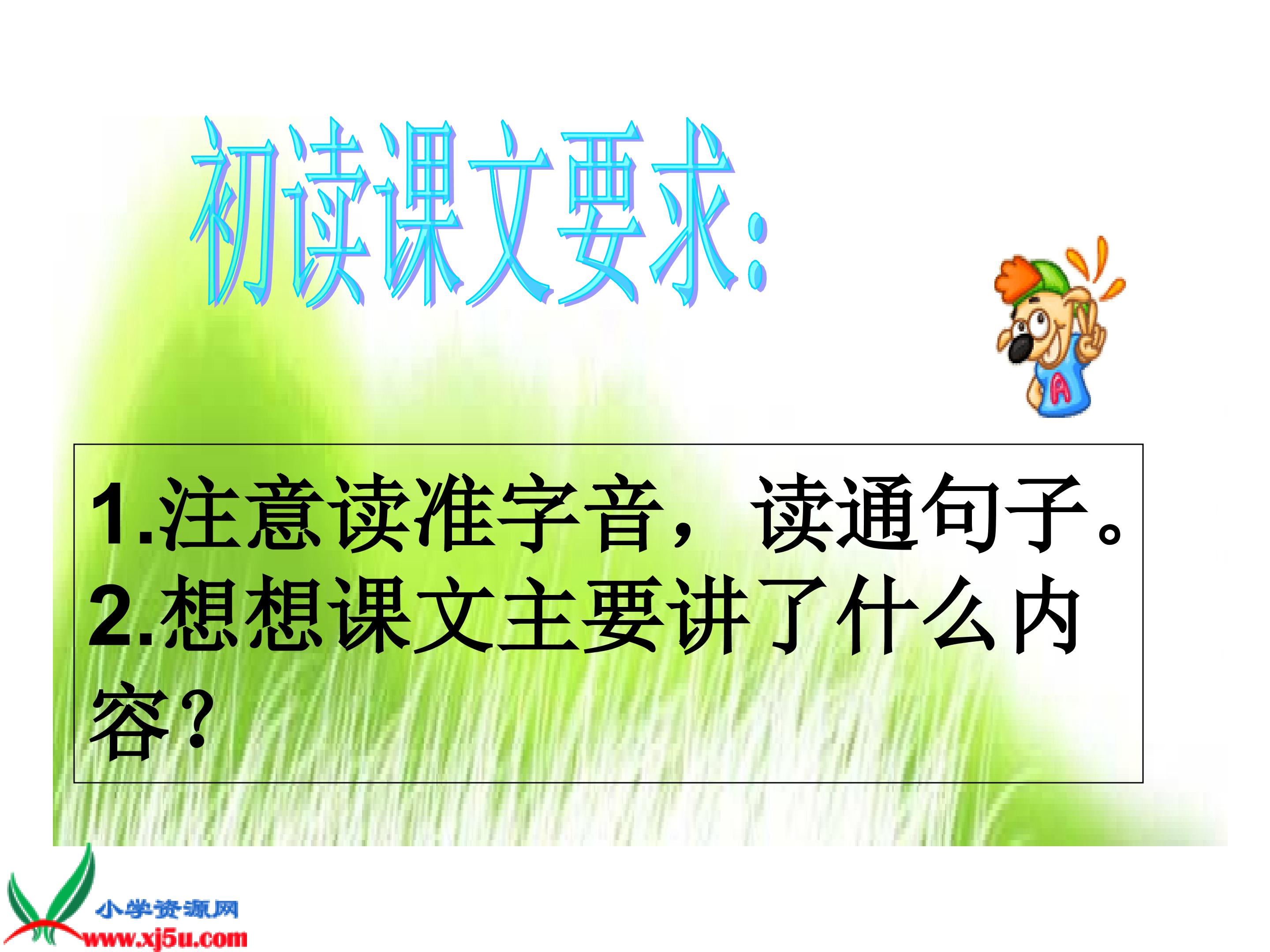 初读课文要求:

A

1.注意读准字音，读通句子。
2.想想课文主要讲了什么内容？

小学资源网
www.xj5u.com